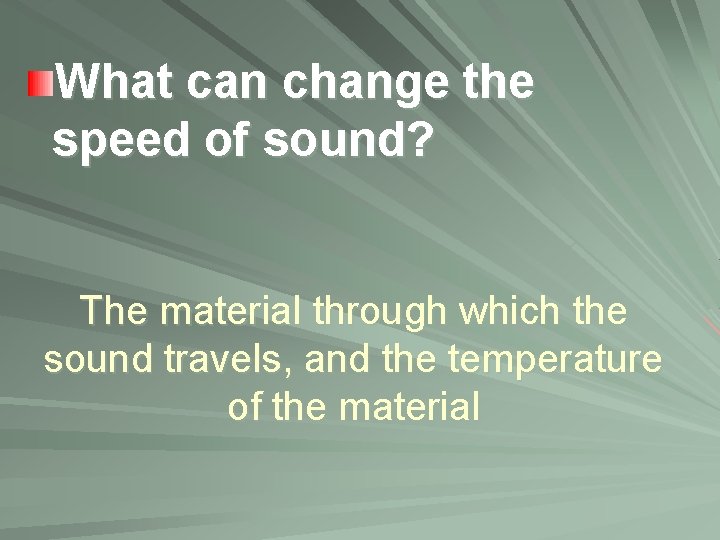 What can change the speed of sound?

The material through which the sound travels, and the temperature of the material